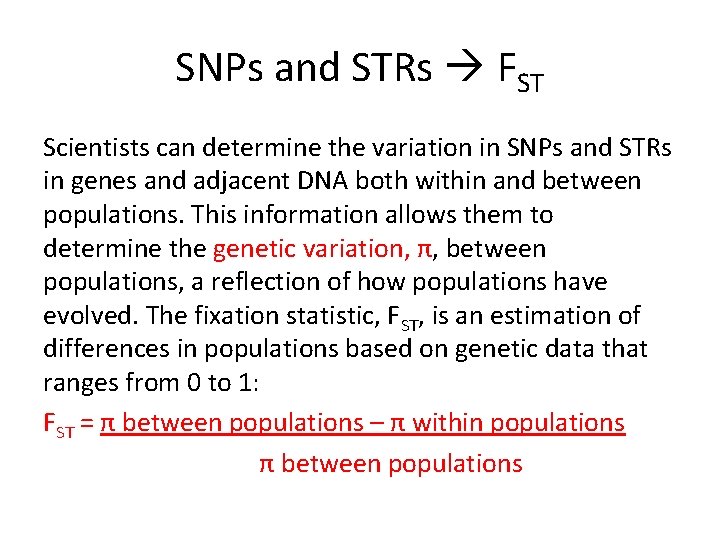 SNPs and STRs → $F_{ST}$

Scientists can determine the variation in SNPs and STRs in genes and adjacent DNA both within and between populations. This information allows them to determine the genetic variation, π, between populations, a reflection of how populations have evolved. The fixation statistic, $F_{ST}$, is an estimation of differences in populations based on genetic data that ranges from 0 to 1:

$F_{ST} = \frac{\pi \text{ between populations} - \pi \text{ within populations}}{\pi \text{ between populations}}$